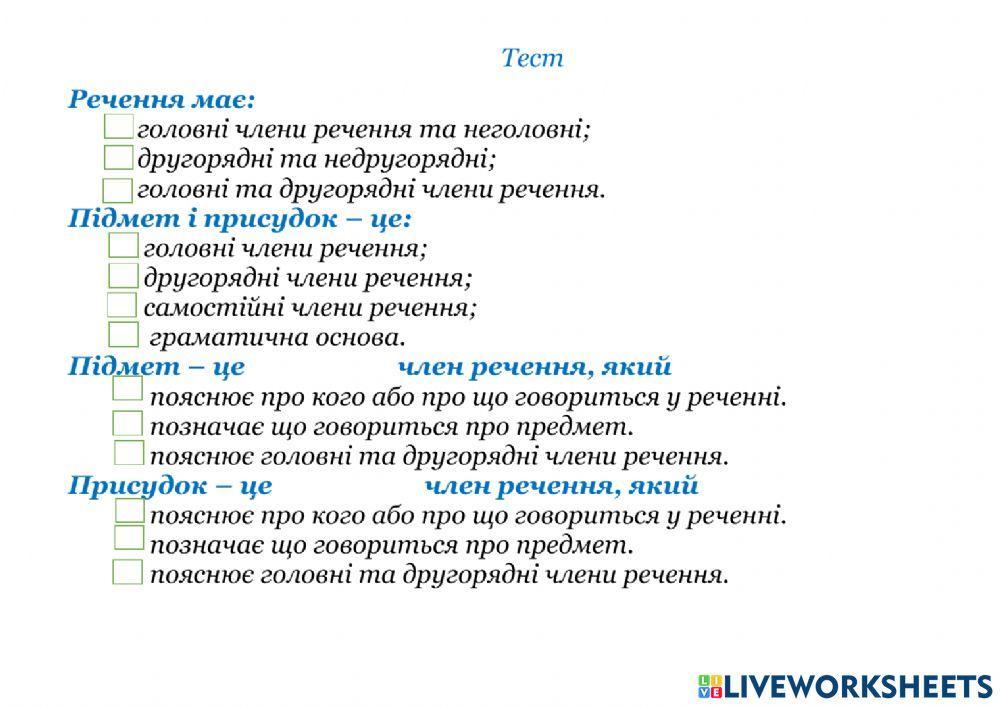 Тест

Речення має:
головні члени речення та неголовні;
другорядні та недругорядні;
головні та другорядні члени речення.

Підмет і присудок – це:
головні члени речення;
другорядні члени речення;
самостійні члени речення;
граматична основа.

Підмет – це член речення, який
пояснює про кого або про що говориться у реченні.
позначає що говориться про предмет.
пояснює головні та другорядні члени речення.

Присудок – це член речення, який
пояснює про кого або про що говориться у реченні.
позначає що говориться про предмет.
пояснює головні та другорядні члени речення.

LIVEWORKSHEETS